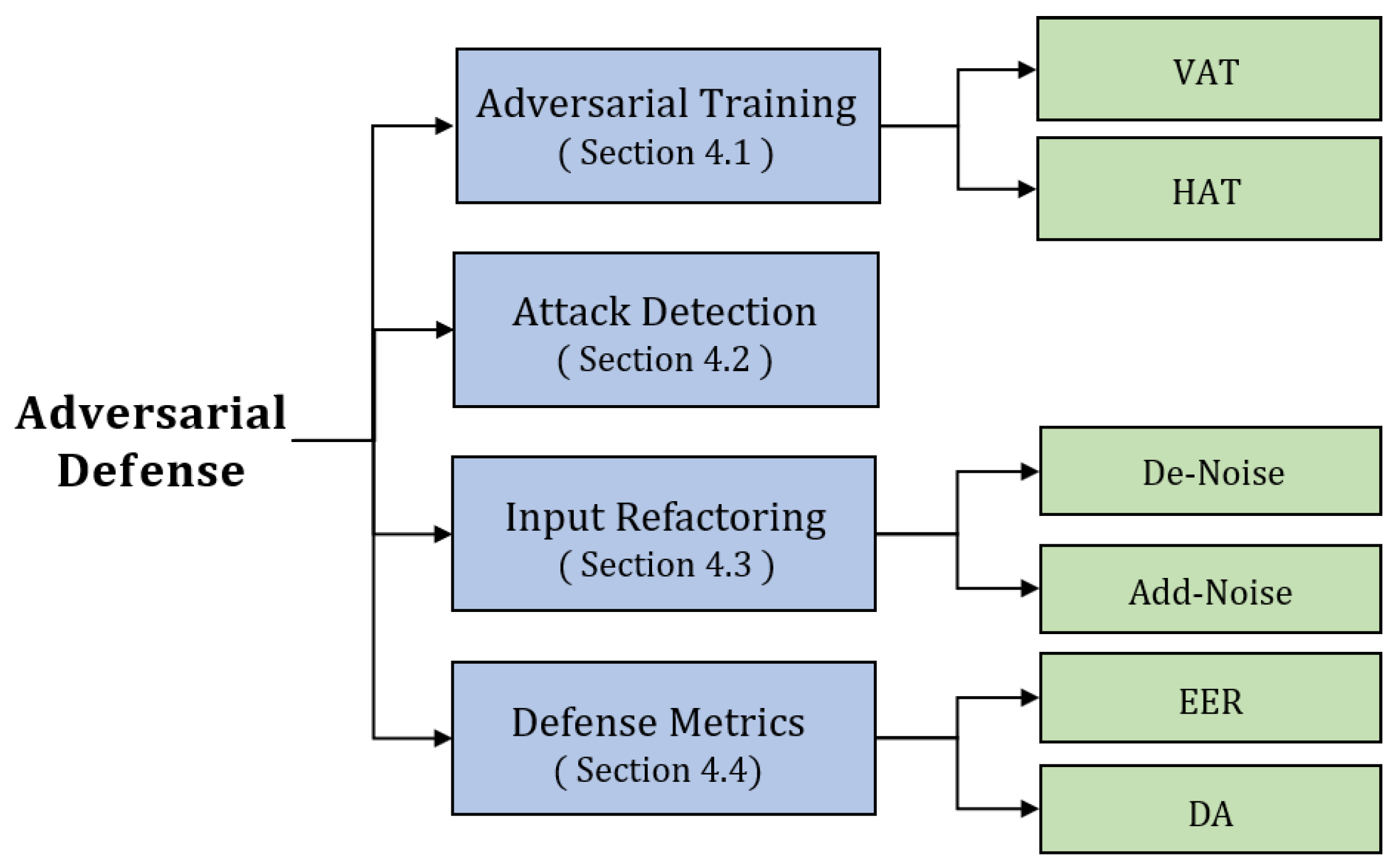 Adversarial Defense

Adversarial Training
( Section 4.1 )

VAT

HAT

Attack Detection
( Section 4.2 )

Input Refactoring
( Section 4.3 )

De-Noise

Add-Noise

Defense Metrics
( Section 4.4)

EER

DA